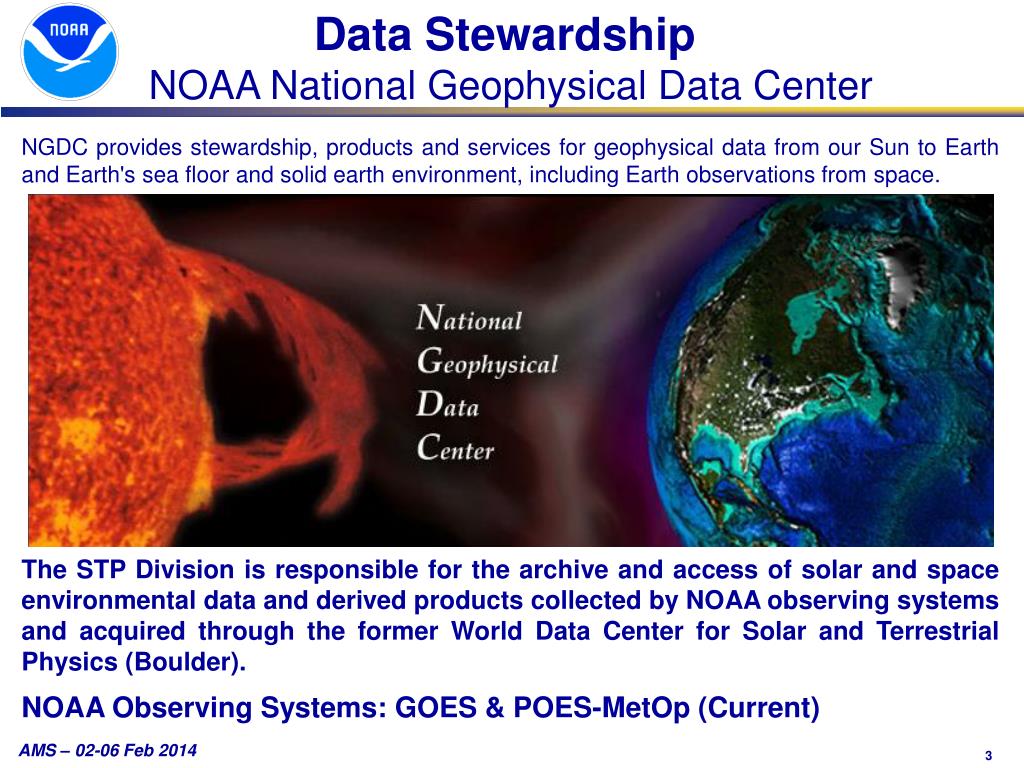 NOAA

Data Stewardship
NOAA National Geophysical Data Center

NGDC provides stewardship, products and services for geophysical data from our Sun to Earth and Earth's sea floor and solid earth environment, including Earth observations from space.

National
Geophysical
Data
Center

The STP Division is responsible for the archive and access of solar and space environmental data and derived products collected by NOAA observing systems and acquired through the former World Data Center for Solar and Terrestrial Physics (Boulder).

NOAA Observing Systems: GOES & POES-MetOp (Current)

AMS – 02-06 Feb 2014

3